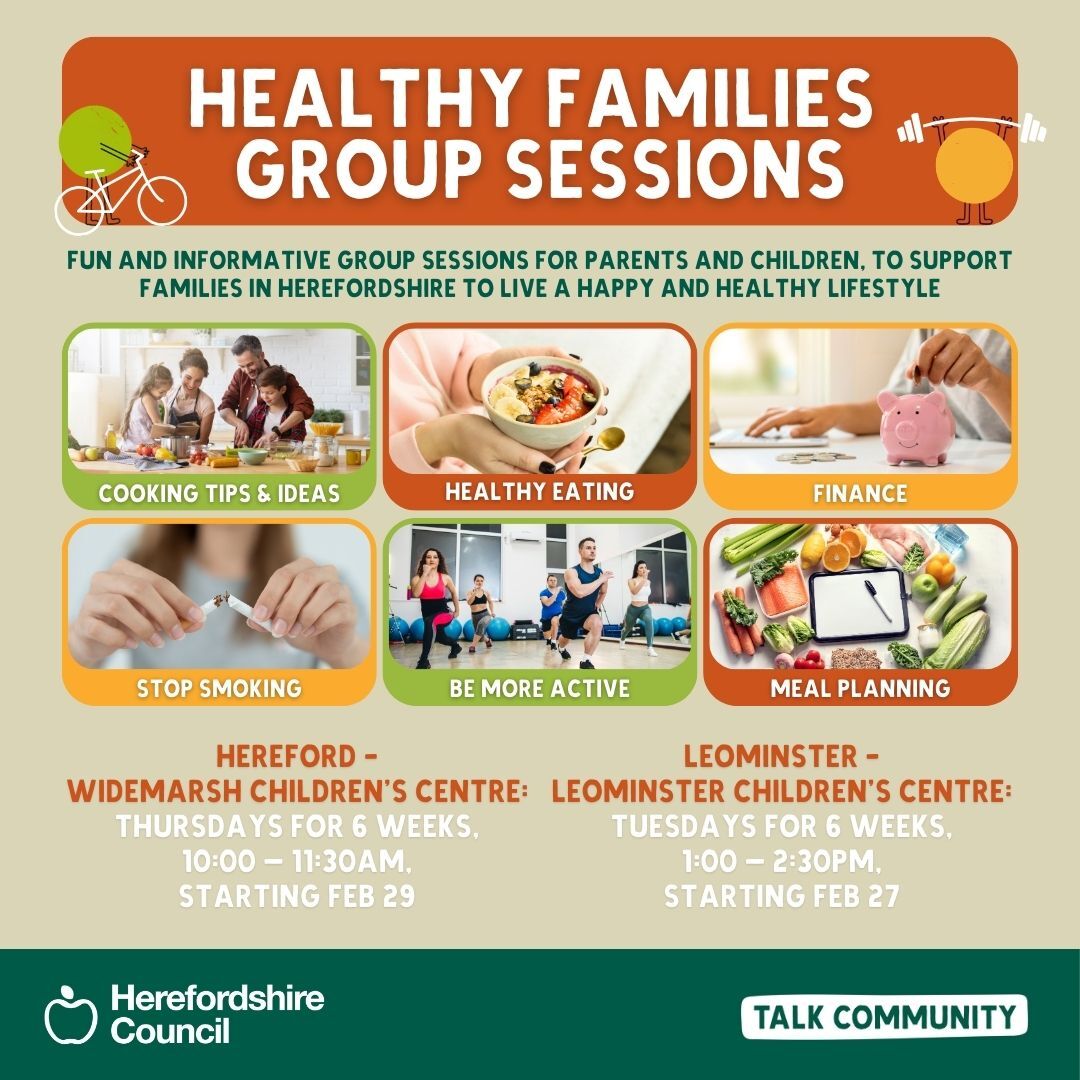 HEALTHY FAMILIES GROUP SESSIONS

FUN AND INFORMATIVE GROUP SESSIONS FOR PARENTS AND CHILDREN, TO SUPPORT FAMILIES IN HEREFORDSHIRE TO LIVE A HAPPY AND HEALTHY LIFESTYLE

COOKING TIPS & IDEAS

HEALTHY EATING

FINANCE

STOP SMOKING

BE MORE ACTIVE

MEAL PLANNING

HEREFORD - WIDEMARSH CHILDREN'S CENTRE: THURSDAYS FOR 6 WEEKS, 10:00 – 11:30AM, STARTING FEB 29

LEOMINSTER - LEOMINSTER CHILDREN'S CENTRE: TUESDAYS FOR 6 WEEKS, 1:00 – 2:30PM, STARTING FEB 27

Herefordshire Council

TALK COMMUNITY